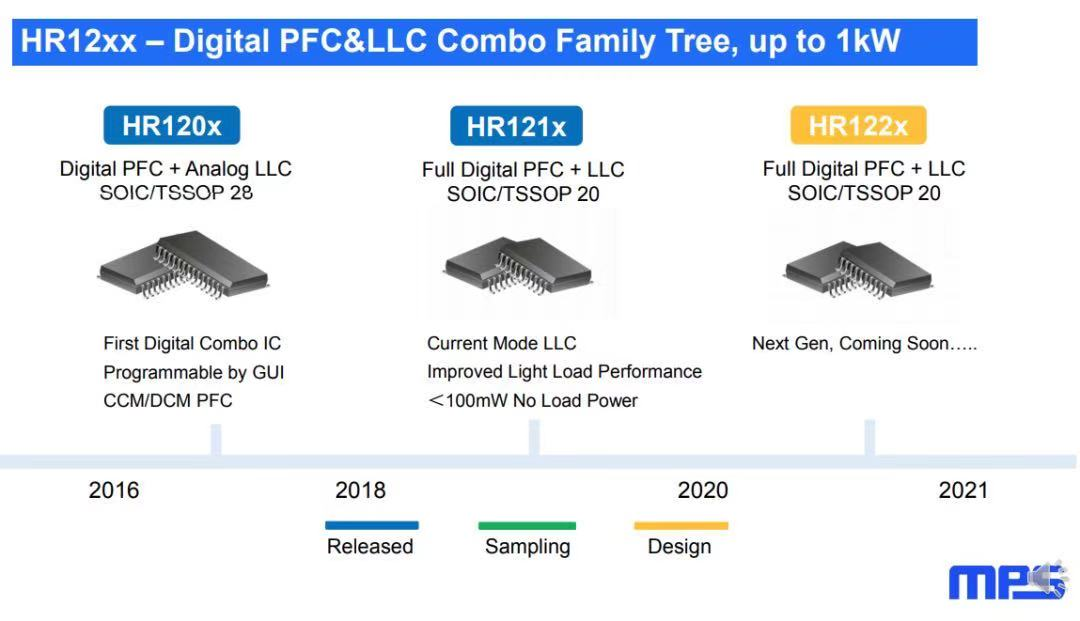 HR12xx – Digital PFC&LLC Combo Family Tree, up to 1kW

HR120x
Digital PFC + Analog LLC
SOIC/TSSOP 28

First Digital Combo IC
Programmable by GUI
CCM/DCM PFC

HR121x
Full Digital PFC + LLC
SOIC/TSSOP 20

Current Mode LLC
Improved Light Load Performance
＜100mW No Load Power

HR122x
Full Digital PFC + LLC
SOIC/TSSOP 20

Next Gen, Coming Soon…..

2016
2018
2020
2021

Released
Sampling
Design

MPS